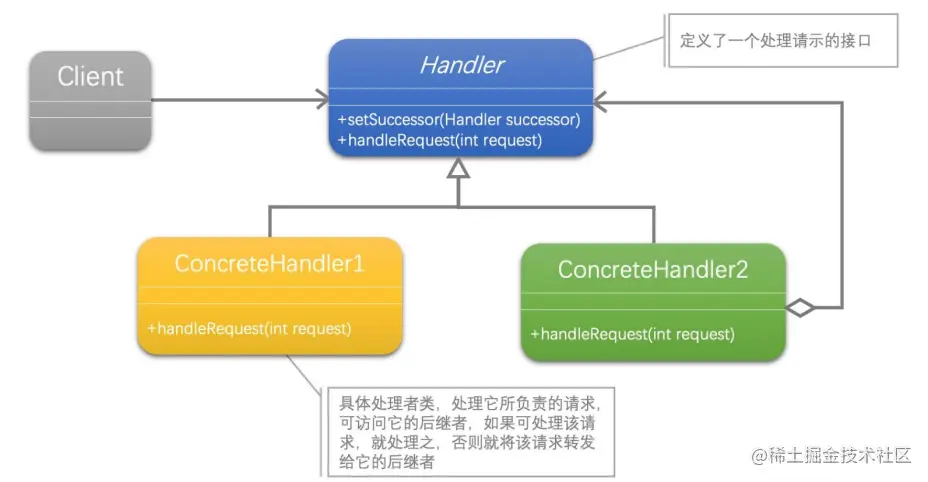 Client

Handler

+setSuccessor(Handler successor)
+handleRequest(int request)

定义了一个处理请示的接口

ConcreteHandler1

+handleRequest(int request)

ConcreteHandler2

+handleRequest(int request)

具体处理者类，处理它所负责的请求，可访问它的后继者，如果可处理该请求，就处理之，否则就将该请求转发给它的后继者

@稀土掘金技术社区